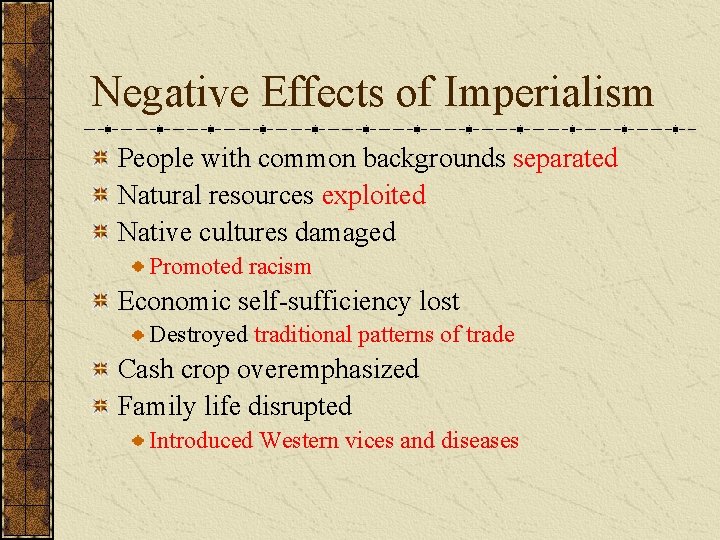 Negative Effects of Imperialism

People with common backgrounds separated
Natural resources exploited
Native cultures damaged
Promoted racism
Economic self-sufficiency lost
Destroyed traditional patterns of trade
Cash crop overemphasized
Family life disrupted
Introduced Western vices and diseases